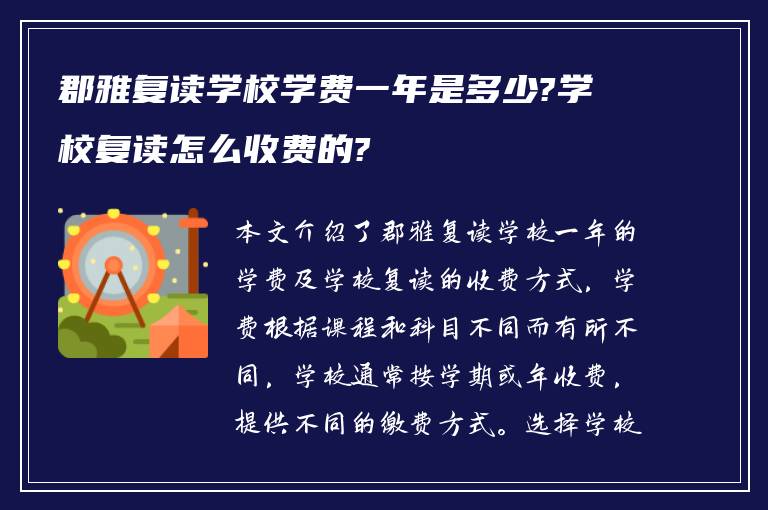 郡雅复读学校学费一年是多少?学校复读怎么收费的?

本文介绍了郡雅复读学校一年的学费及学校复读的收费方式。学费根据课程和科目不同而有所不同，学校通常按学期或年收费，提供不同的缴费方式。选择学校